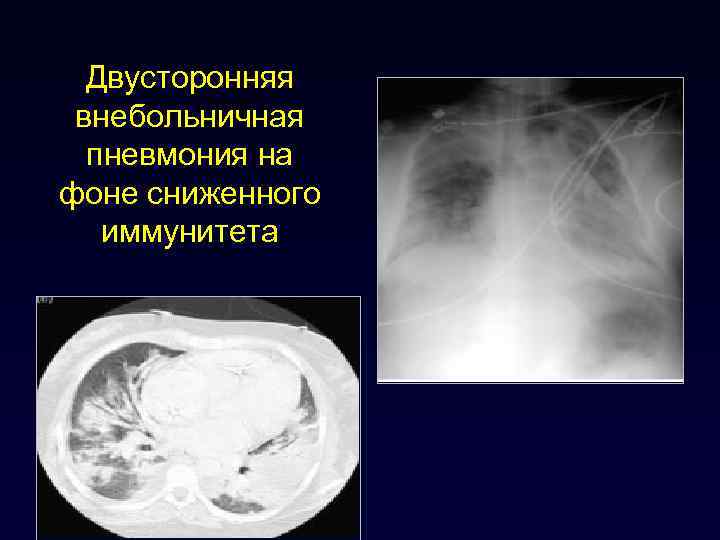 Двусторонняя внебольничная пневмония на фоне сниженного иммунитета